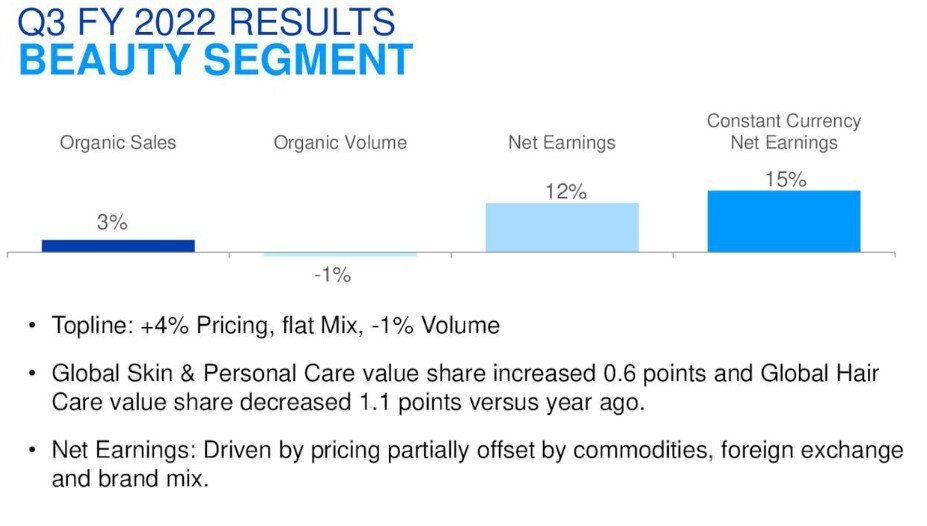 Q3 FY 2022 RESULTS
BEAUTY SEGMENT

Organic Sales
3%

Organic Volume
-1%

Net Earnings
12%

Constant Currency Net Earnings
15%

• Topline: +4% Pricing, flat Mix, -1% Volume

• Global Skin & Personal Care value share increased 0.6 points and Global Hair Care value share decreased 1.1 points versus year ago.

• Net Earnings: Driven by pricing partially offset by commodities, foreign exchange and brand mix.